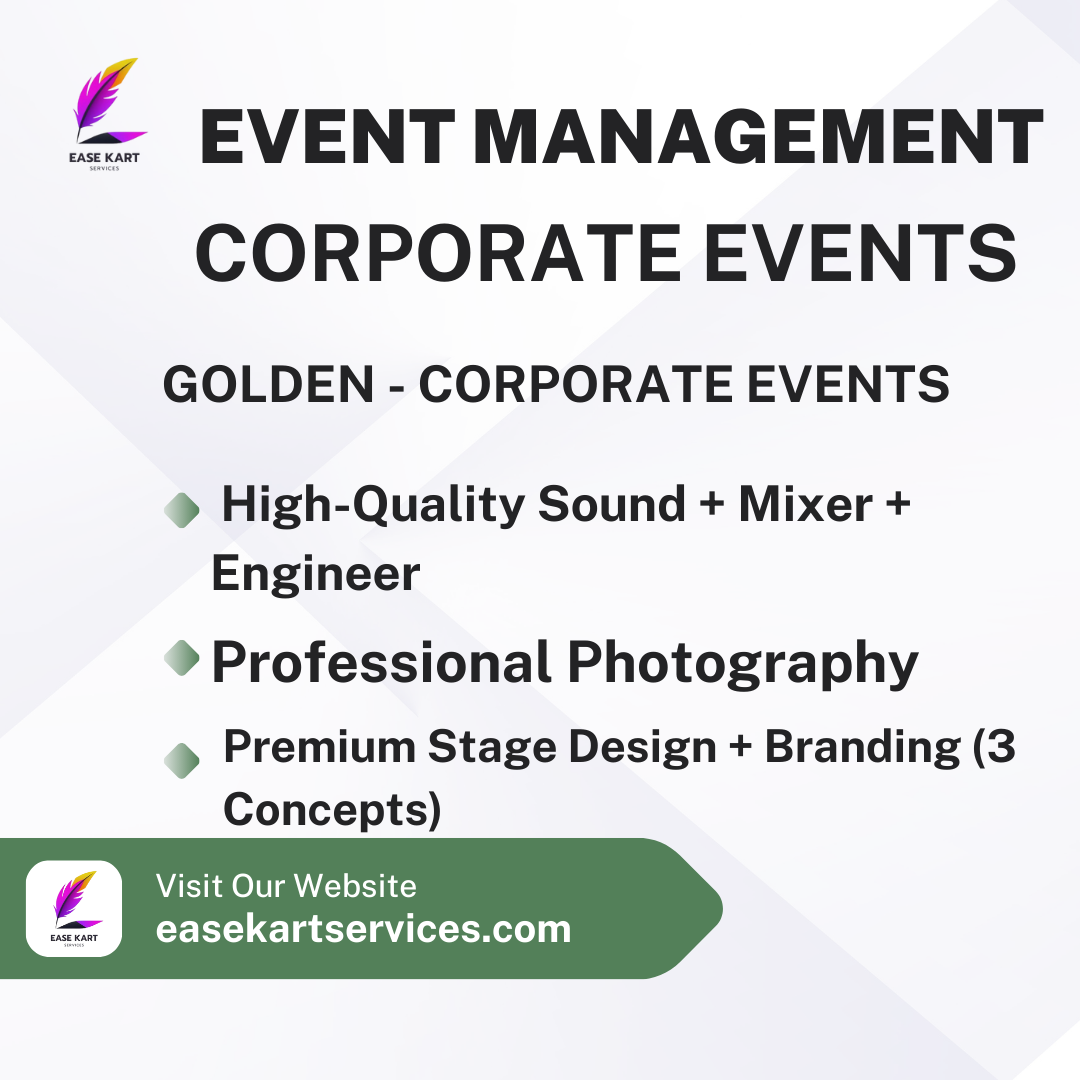 EASE KART
SERVICES

EVENT MANAGEMENT
CORPORATE EVENTS

GOLDEN - CORPORATE EVENTS

High-Quality Sound + Mixer + Engineer

Professional Photography

Premium Stage Design + Branding (3 Concepts)

EASE KART
SERVICES

Visit Our Website
easekartservices.com